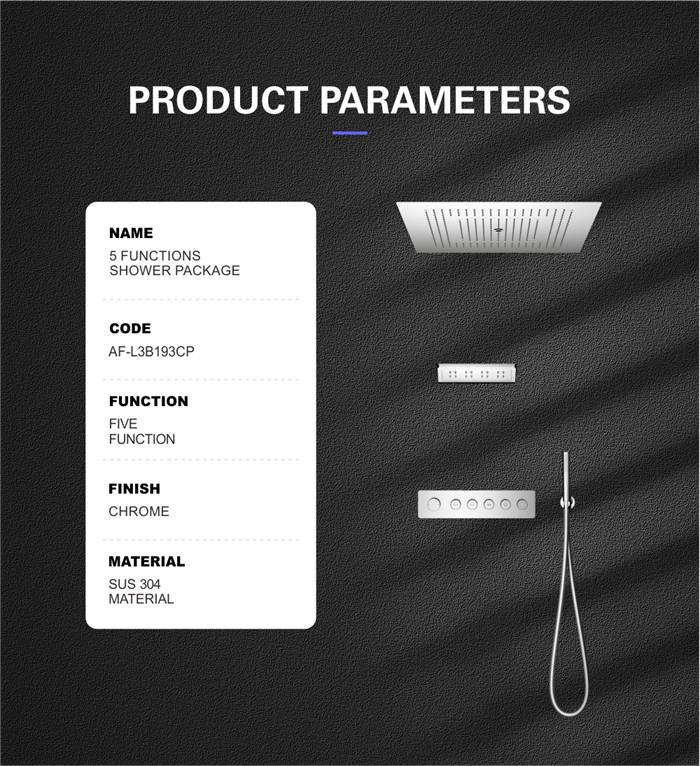 PRODUCT PARAMETERS

NAME
5 FUNCTIONS SHOWER PACKAGE

CODE
AF-L3B193CP

FUNCTION
FIVE FUNCTION

FINISH
CHROME

MATERIAL
SUS 304 MATERIAL